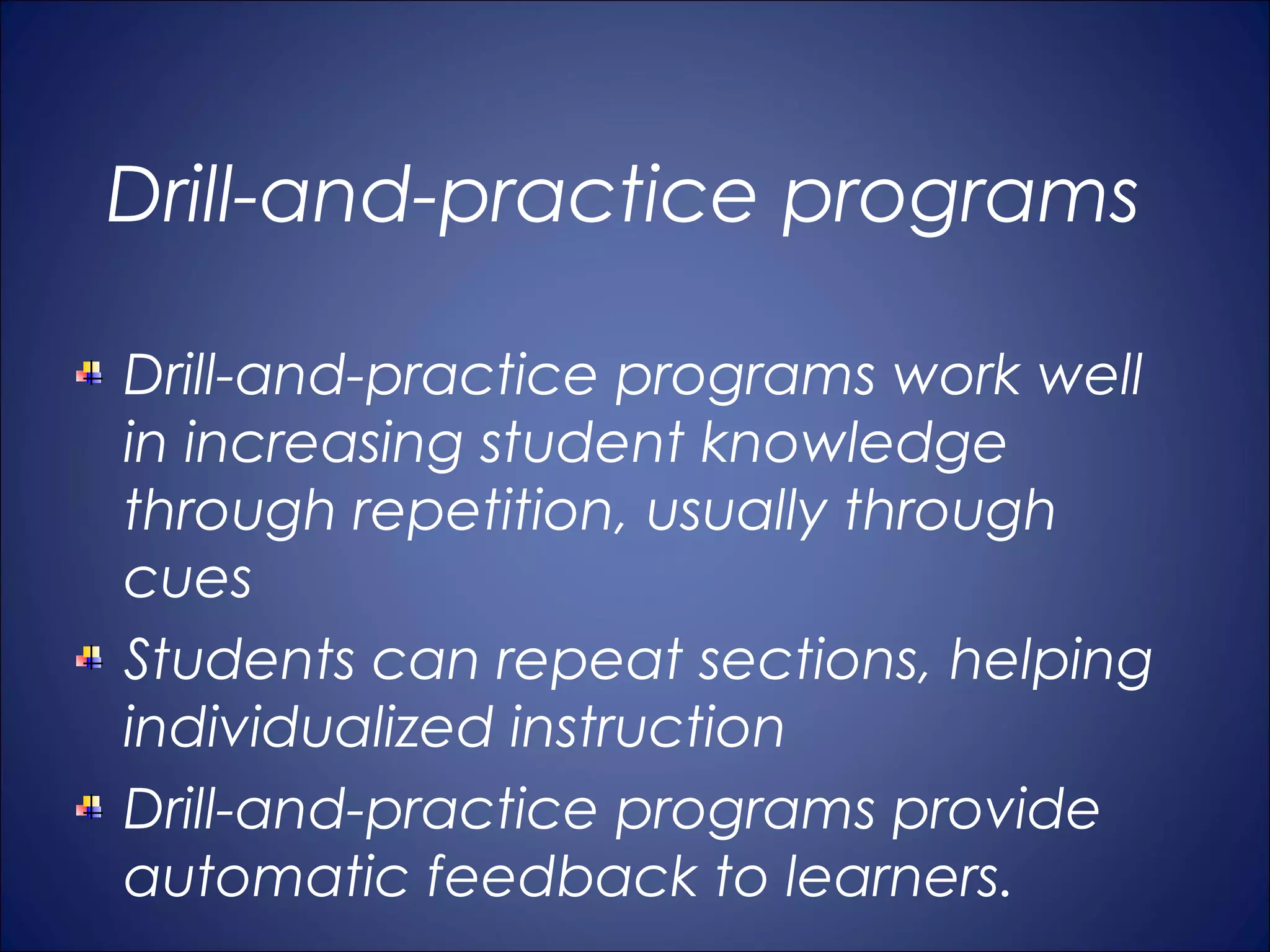 Drill-and-practice programs

Drill-and-practice programs work well in increasing student knowledge through repetition, usually through cues

Students can repeat sections, helping individualized instruction

Drill-and-practice programs provide automatic feedback to learners.